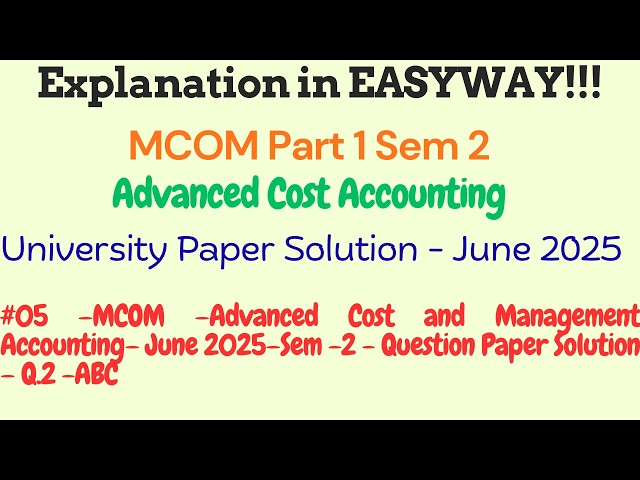 Explanation in EASYWAY!!!

MCOM Part 1 Sem 2

Advanced Cost Accounting

University Paper Solution - June 2025

#05 -MCOM -Advanced Cost and Management Accounting- June 2025-Sem -2 - Question Paper Solution - Q.2 -ABC